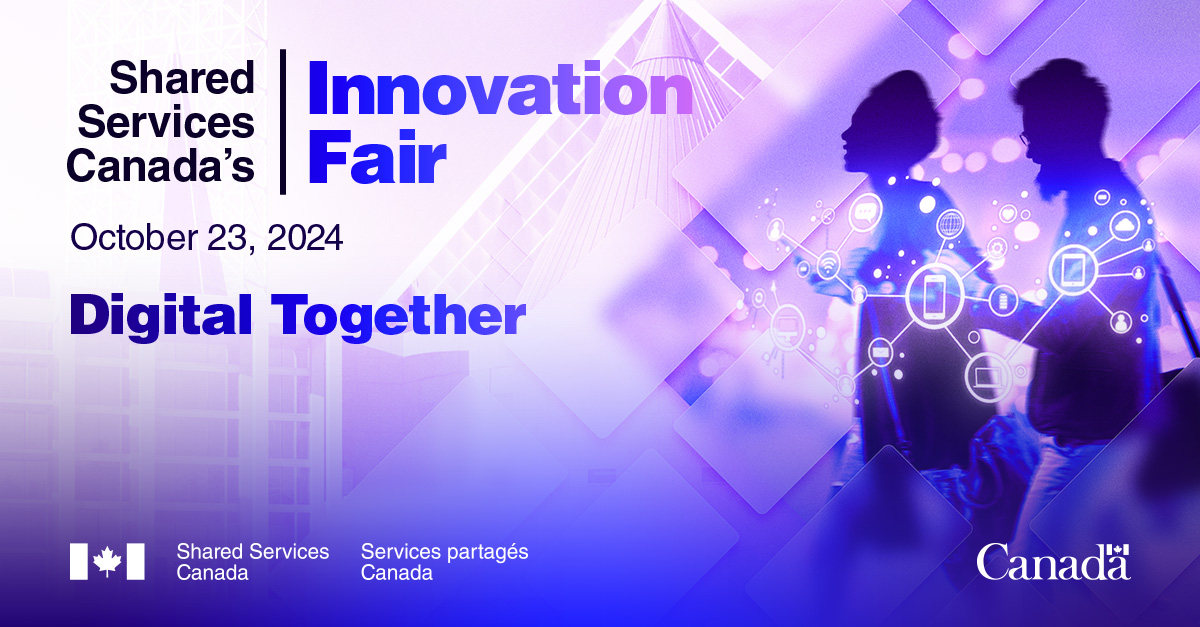 Shared Services Canada's

Innovation Fair

October 23, 2024

Digital Together

Shared Services Canada

Services partagés Canada

Canada